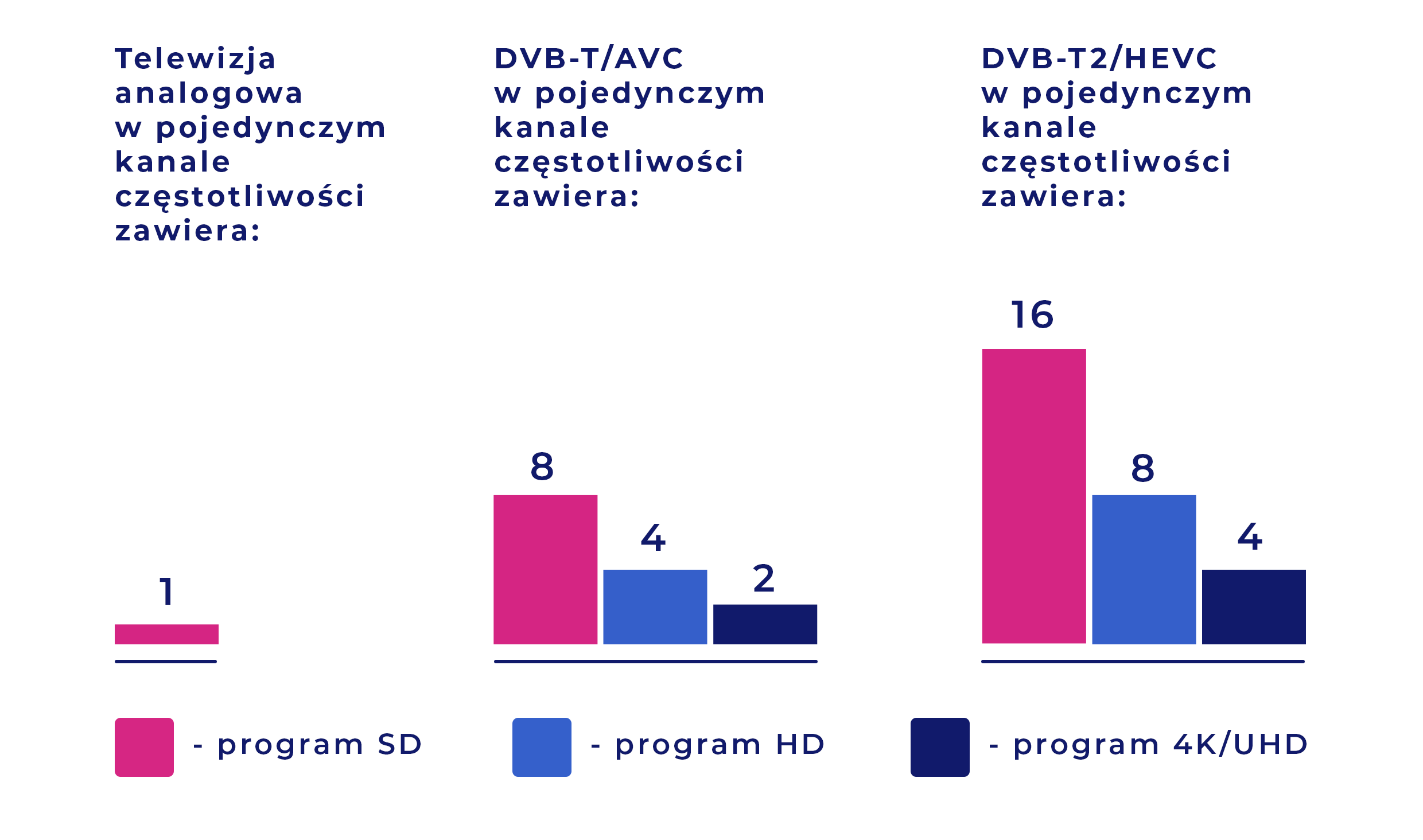 Telewizja analogowa w pojedynczym kanale częstotliwości zawiera:

1

DVB-T/AVC w pojedynczym kanale częstotliwości zawiera:

8

4

2

DVB-T2/HEVC w pojedynczym kanale częstotliwości zawiera:

16

8

4

- program SD

- program HD

- program 4K/UHD